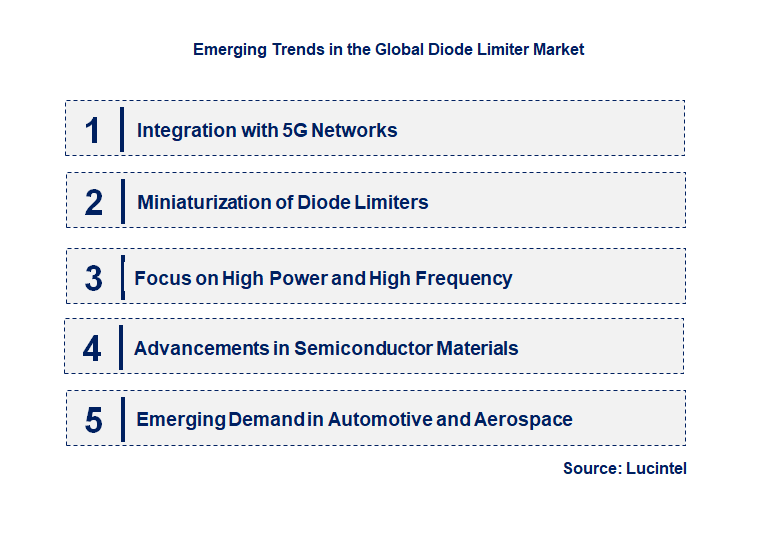 Emerging Trends in the Global Diode Limiter Market

1 Integration with 5G Networks

2 Miniaturization of Diode Limiters

3 Focus on High Power and High Frequency

4 Advancements in Semiconductor Materials

5 Emerging Demand in Automotive and Aerospace

Source: Lucintel